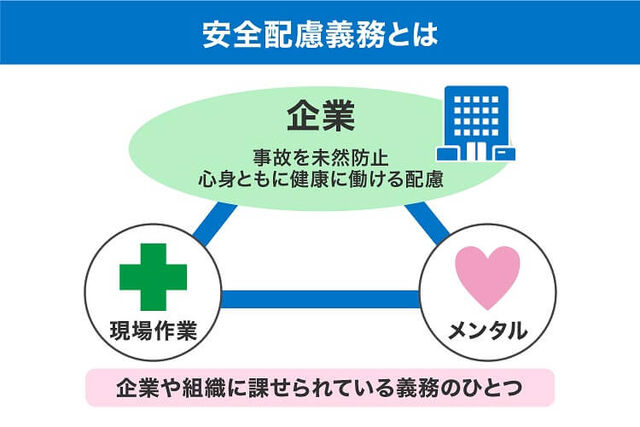 安全配慮義務とは

企業

事故を未然防止
心身ともに健康に働ける配慮

現場作業

メンタル

企業や組織に課せられている義務のひとつ